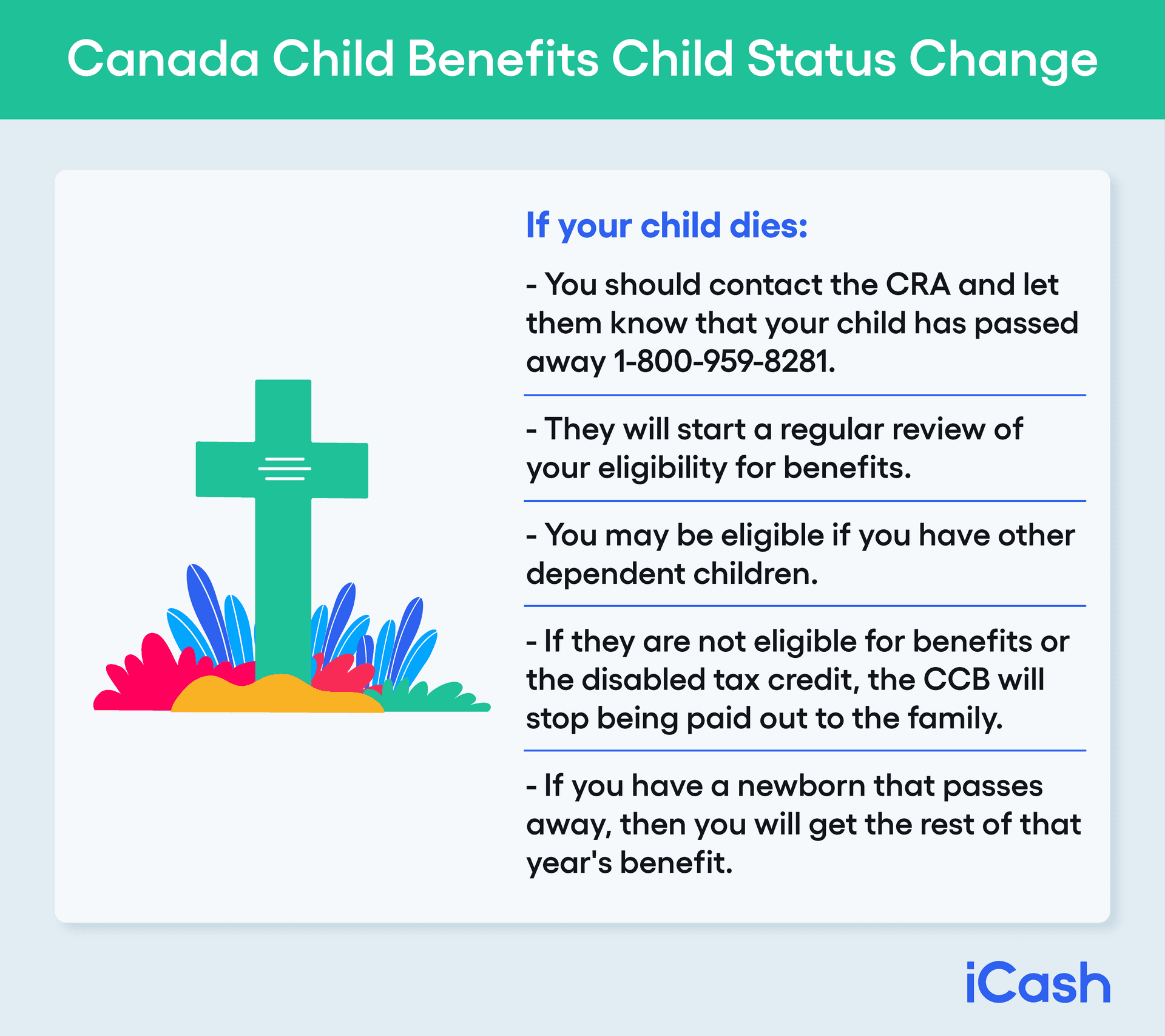 Canada Child Benefits Child Status Change

If your child dies:

- You should contact the CRA and let them know that your child has passed away 1-800-959-8281.

- They will start a regular review of your eligibility for benefits.

- You may be eligible if you have other dependent children.

- If they are not eligible for benefits or the disabled tax credit, the CCB will stop being paid out to the family.

- If you have a newborn that passes away, then you will get the rest of that year's benefit.

iCash